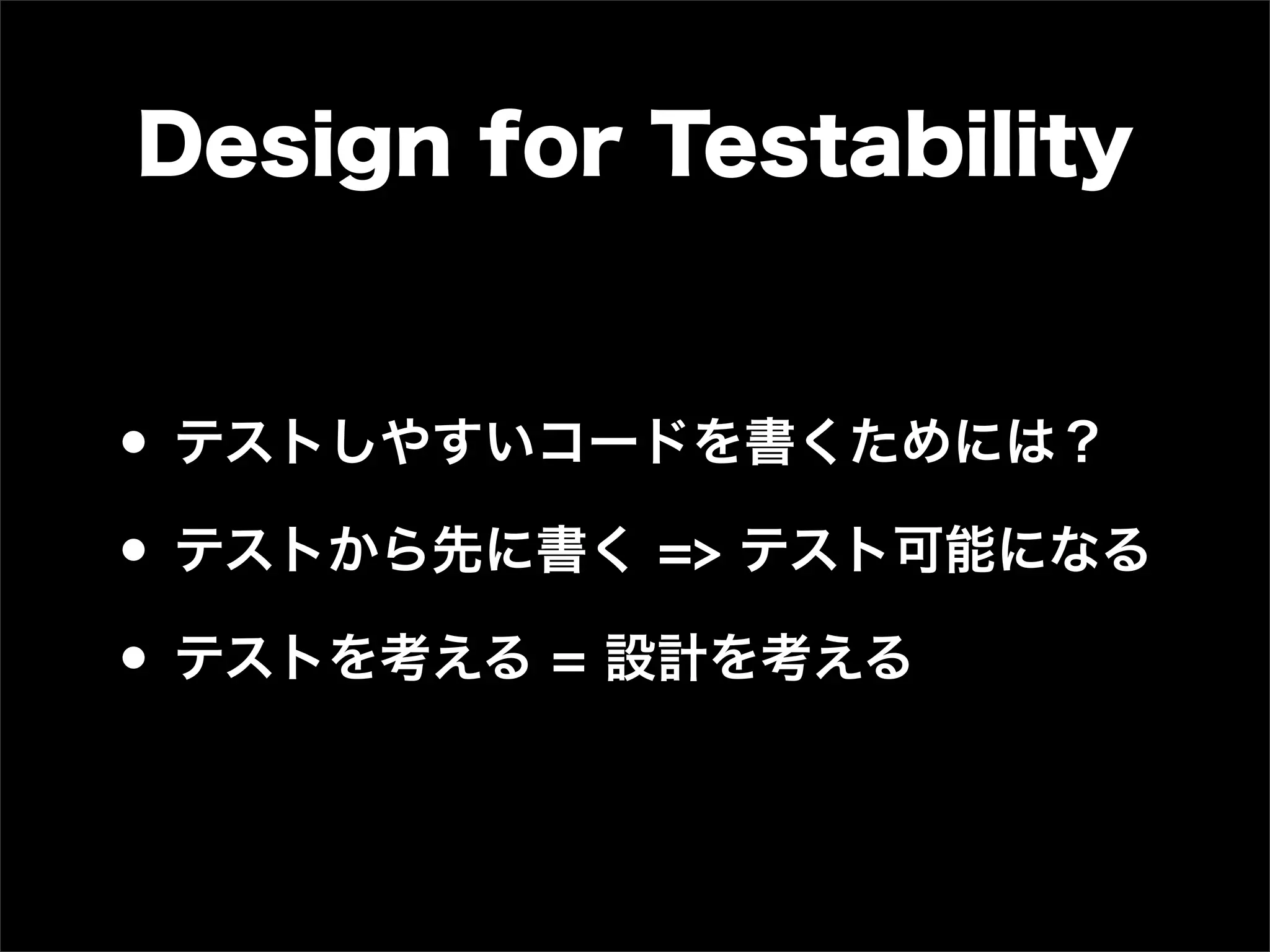 Design for Testability

• テストしやすいコードを書くためには？
• テストから先に書く => テスト可能になる
• テストを考える = 設計を考える